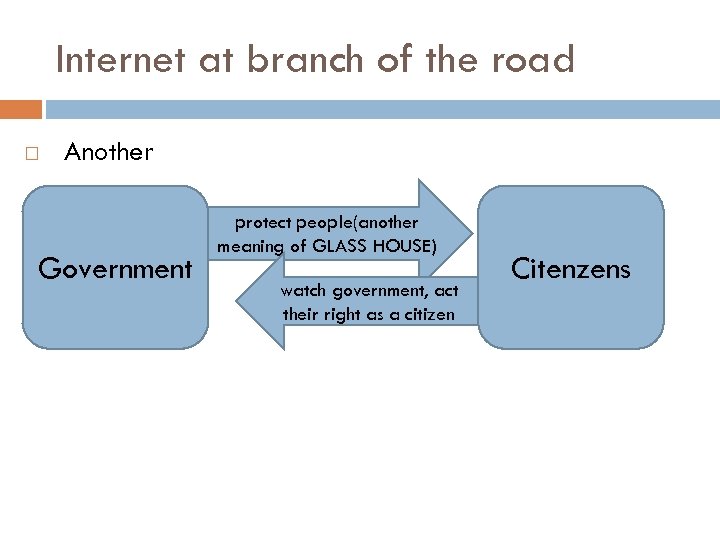 Internet at branch of the road

□ Another

Government

protect people(another meaning of GLASS HOUSE)

watch government, act their right as a citizen

Citenzens